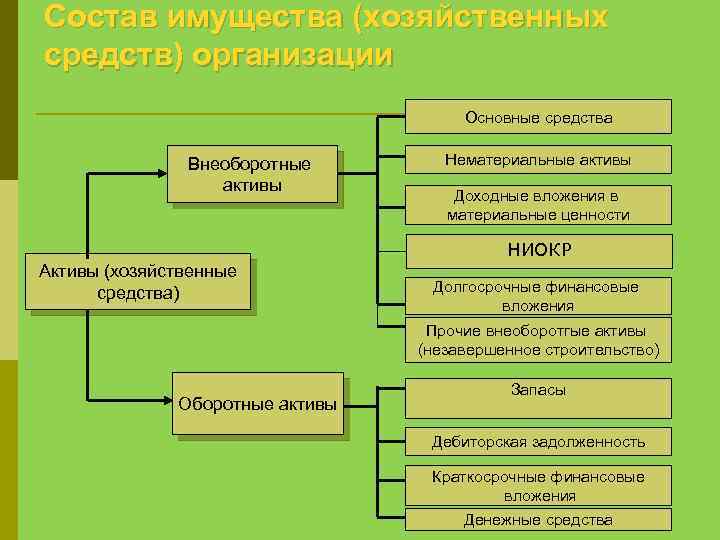 Состав имущества (хозяйственных средств) организации

Активы (хозяйственные средства)

Внеоборотные активы

Основные средства

Нематериальные активы

Доходные вложения в материальные ценности

НИОКР

Долгосрочные финансовые вложения

Прочие внеоборотгые активы (незавершенное строительство)

Оборотные активы

Запасы

Дебиторская задолженность

Краткосрочные финансовые вложения

Денежные средства